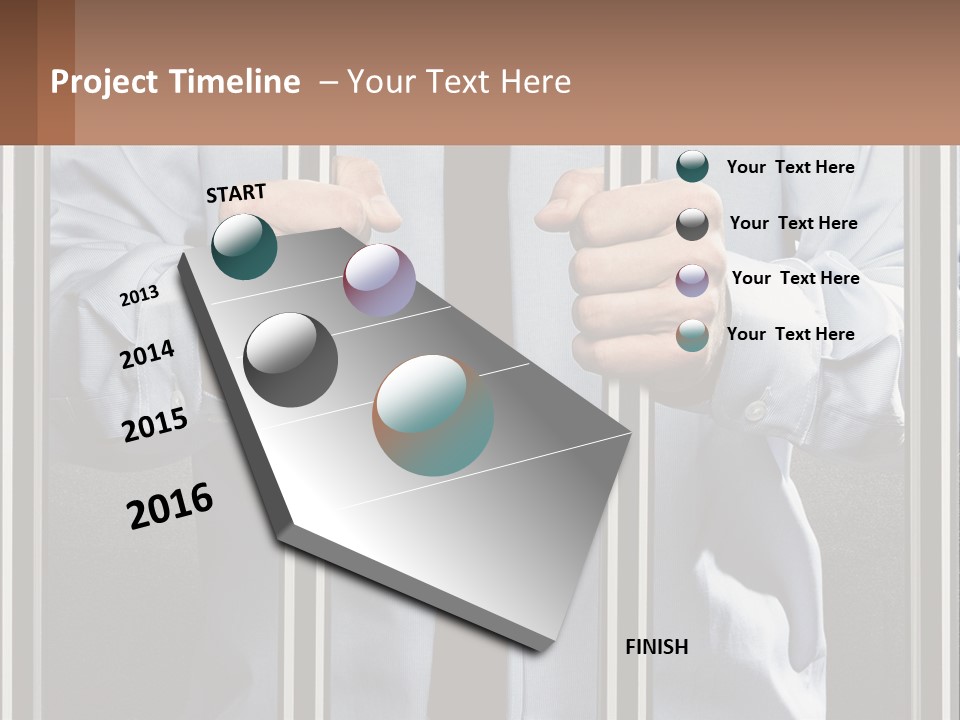 Project Timeline – Your Text Here

START

2013

2014

2015

2016

Your Text Here

Your Text Here

Your Text Here

Your Text Here

FINISH